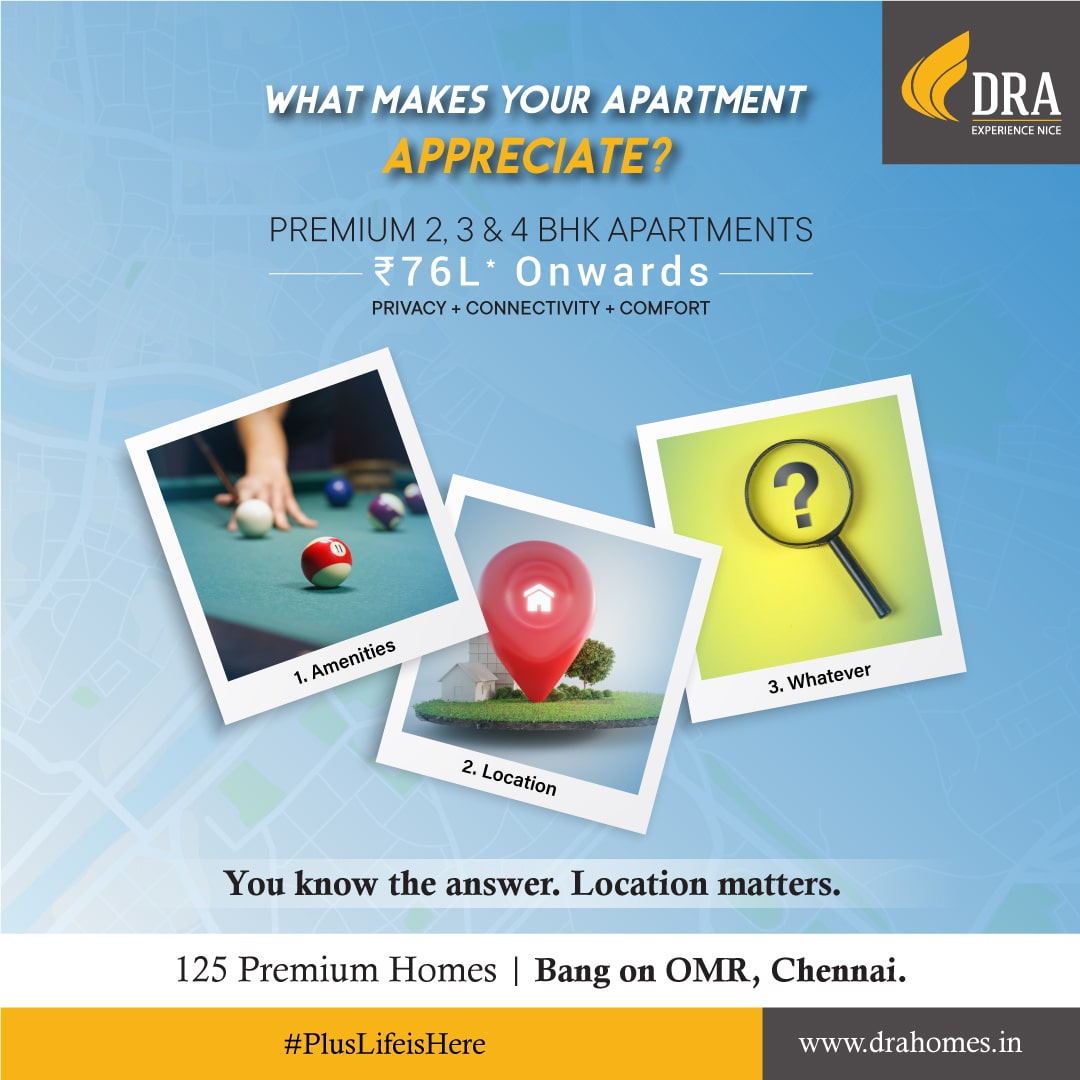 DRA
EXPERIENCE NICE

WHAT MAKES YOUR APARTMENT
APPRECIATE?

PREMIUM 2, 3 & 4 BHK APARTMENTS
₹76L* Onwards
PRIVACY + CONNECTIVITY + COMFORT

1. Amenities

2. Location

3. Whatever

You know the answer. Location matters.

125 Premium Homes | Bang on OMR, Chennai.

#PlusLifeisHere

www.drahomes.in